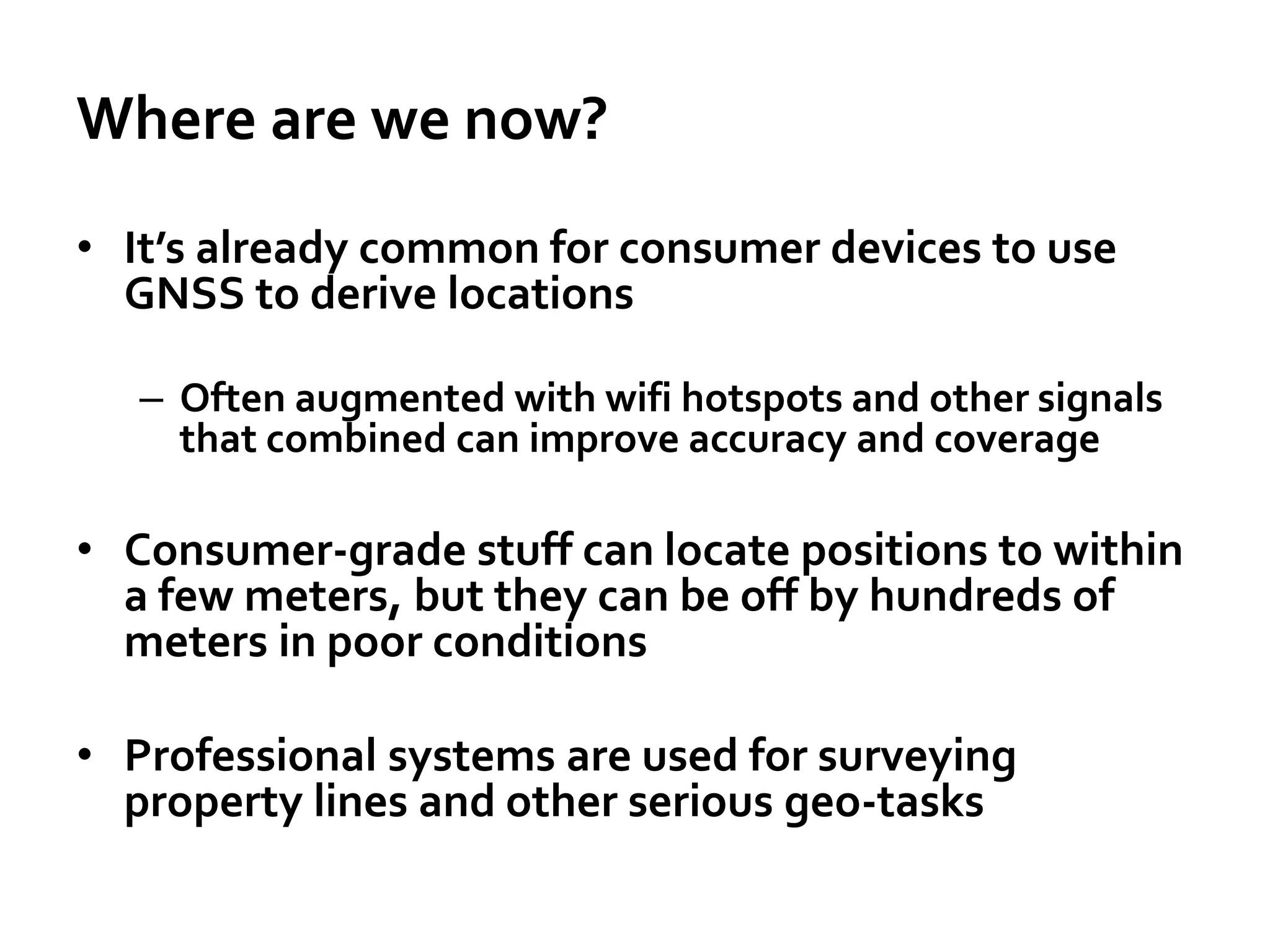 Where are we now?

• It's already common for consumer devices to use GNSS to derive locations

– Often augmented with wifi hotspots and other signals that combined can improve accuracy and coverage

• Consumer-grade stuff can locate positions to within a few meters, but they can be off by hundreds of meters in poor conditions

• Professional systems are used for surveying property lines and other serious geo-tasks